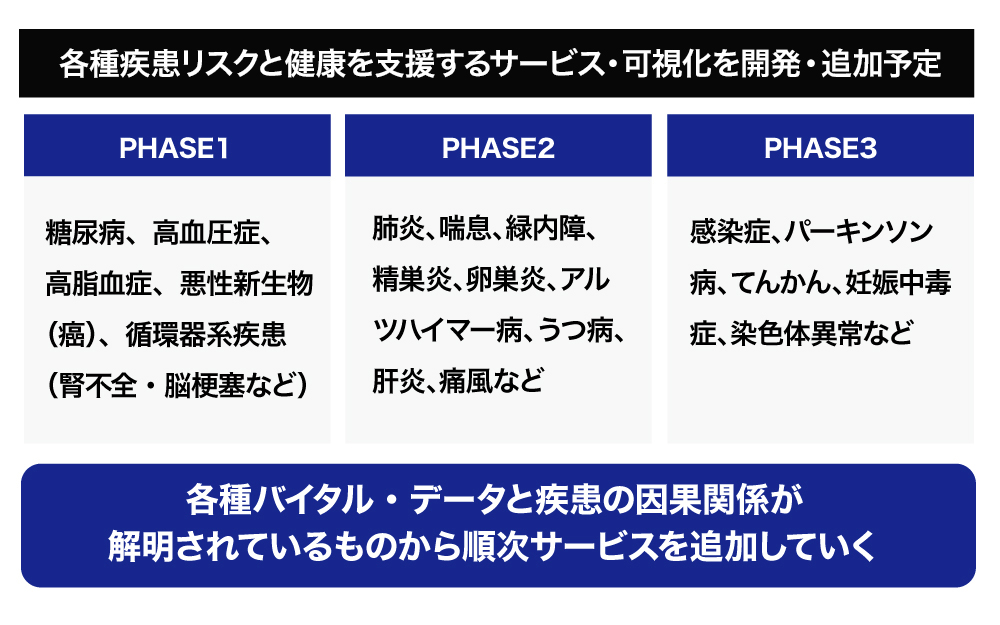 各種疾患リスクと健康を支援するサービス・可視化を開発・追加予定

PHASE1

糖尿病、高血圧症、高脂血症、悪性新生物（癌）、循環器系疾患（腎不全・脳梗塞など）

PHASE2

肺炎、喘息、緑内障、精巣炎、卵巣炎、アルツハイマー病、うつ病、肝炎、痛風など

PHASE3

感染症、パーキンソン病、てんかん、妊娠中毒症、染色体異常など

各種バイタル・データと疾患の因果関係が解明されているものから順次サービスを追加していく